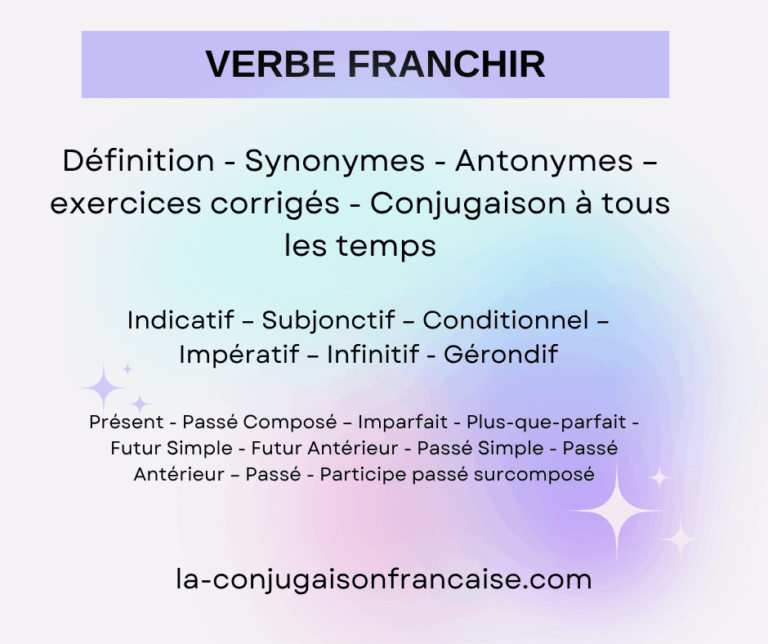 VERBE FRANCHIR

Définition - Synonymes - Antonymes – exercices corrigés - Conjugaison à tous les temps

Indicatif – Subjonctif – Conditionnel – Impératif – Infinitif - Gérondif

Présent - Passé Composé – Imparfait - Plus-que-parfait - Futur Simple - Futur Antérieur - Passé Simple - Passé Antérieur – Passé - Participe passé surcomposé

la-conjugaisonfrancaise.com